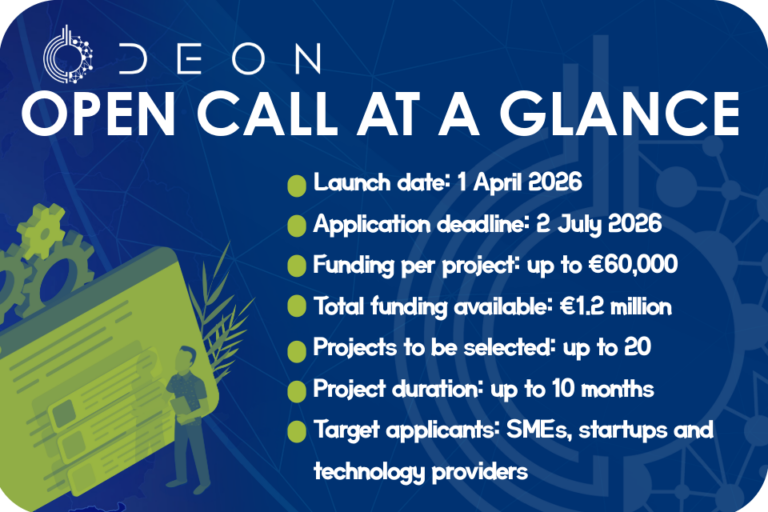 DEON

OPEN CALL AT A GLANCE

Launch date: 1 April 2026
Application deadline: 2 July 2026
Funding per project: up to €60,000
Total funding available: €1.2 million
Projects to be selected: up to 20
Project duration: up to 10 months
Target applicants: SMEs, startups and technology providers